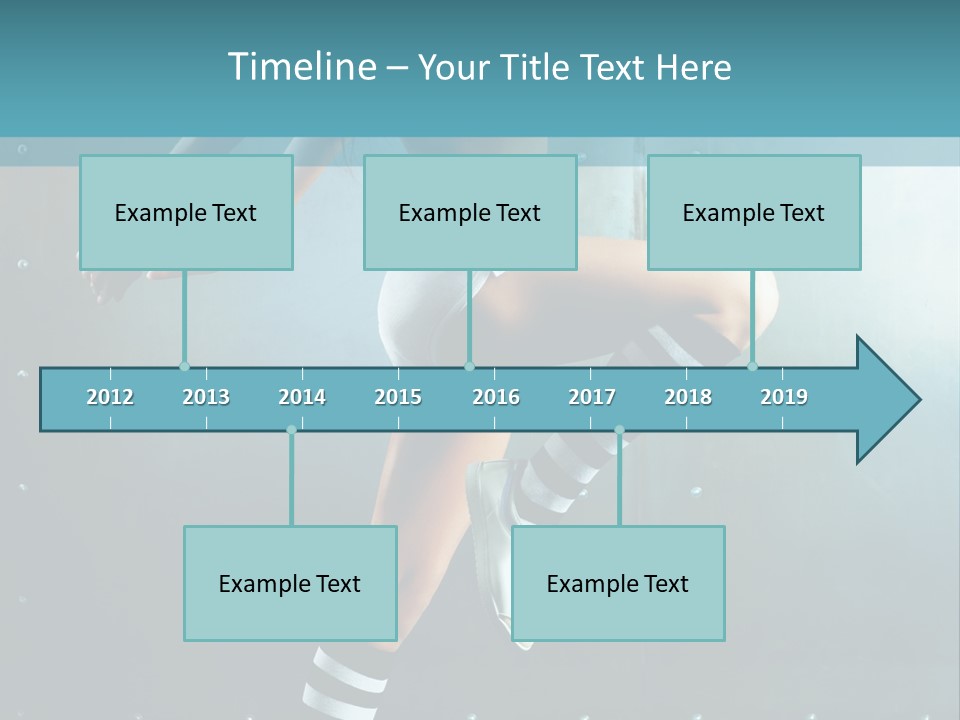 Timeline – Your Title Text Here

Example Text

Example Text

Example Text

2012 2013 2014 2015 2016 2017 2018 2019

Example Text

Example Text